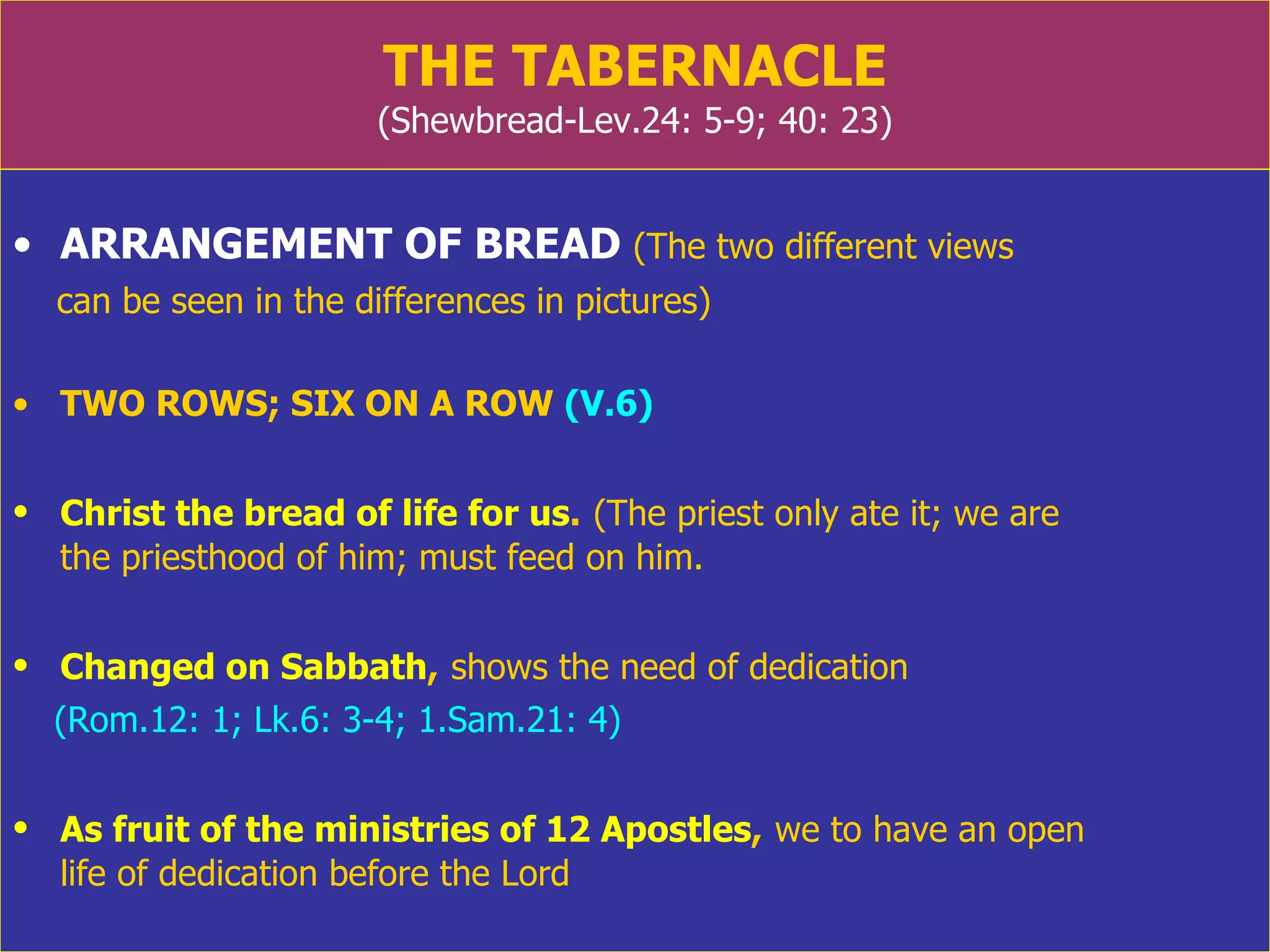 THE TABERNACLE
(Shewbread-Lev.24: 5-9; 40: 23)

• ARRANGEMENT OF BREAD (The two different views can be seen in the differences in pictures)

• TWO ROWS; SIX ON A ROW (V.6)

• Christ the bread of life for us. (The priest only ate it; we are the priesthood of him; must feed on him.

• Changed on Sabbath, shows the need of dedication (Rom.12: 1; Lk.6: 3-4; 1.Sam.21: 4)

• As fruit of the ministries of 12 Apostles, we to have an open life of dedication before the Lord